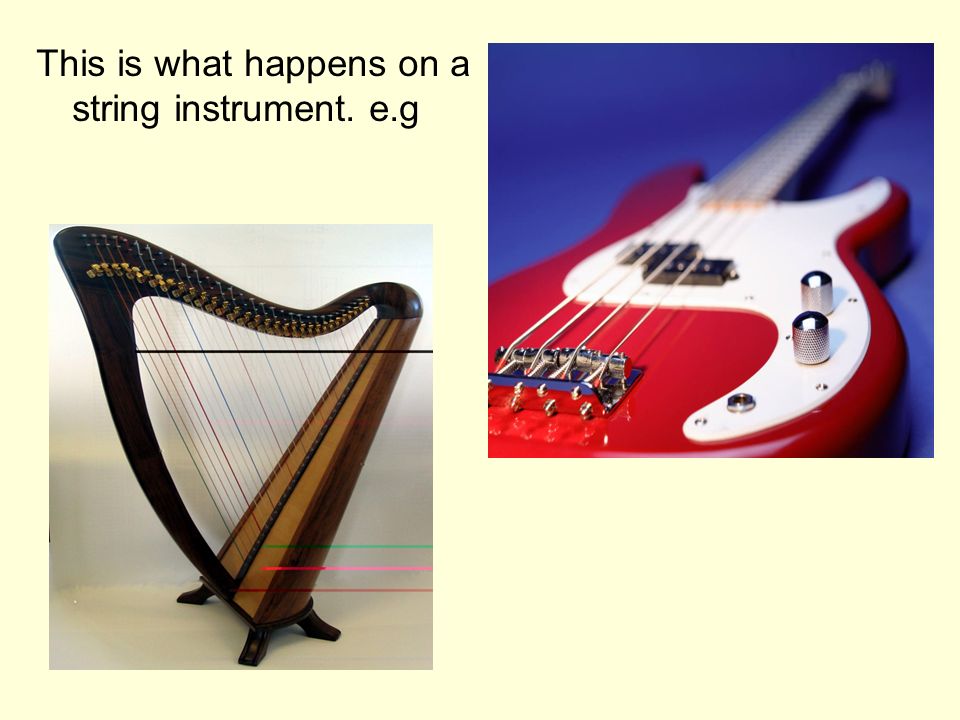 This is what happens on a string instrument. e.g